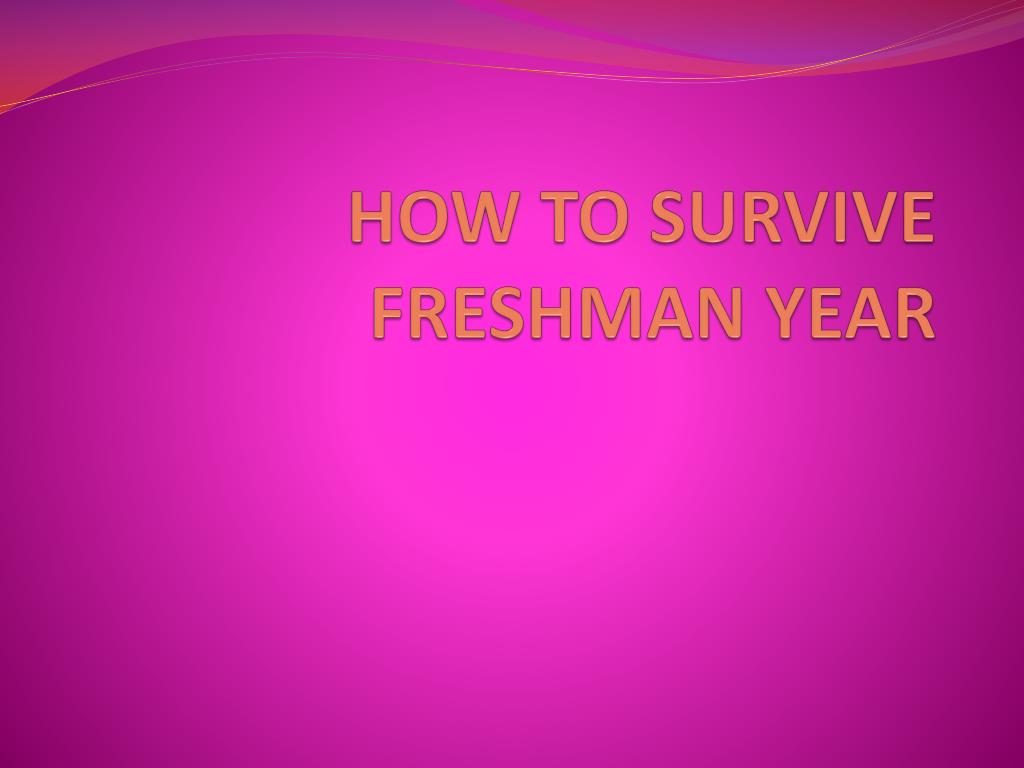 HOW TO SURVIVE FRESHMAN YEAR